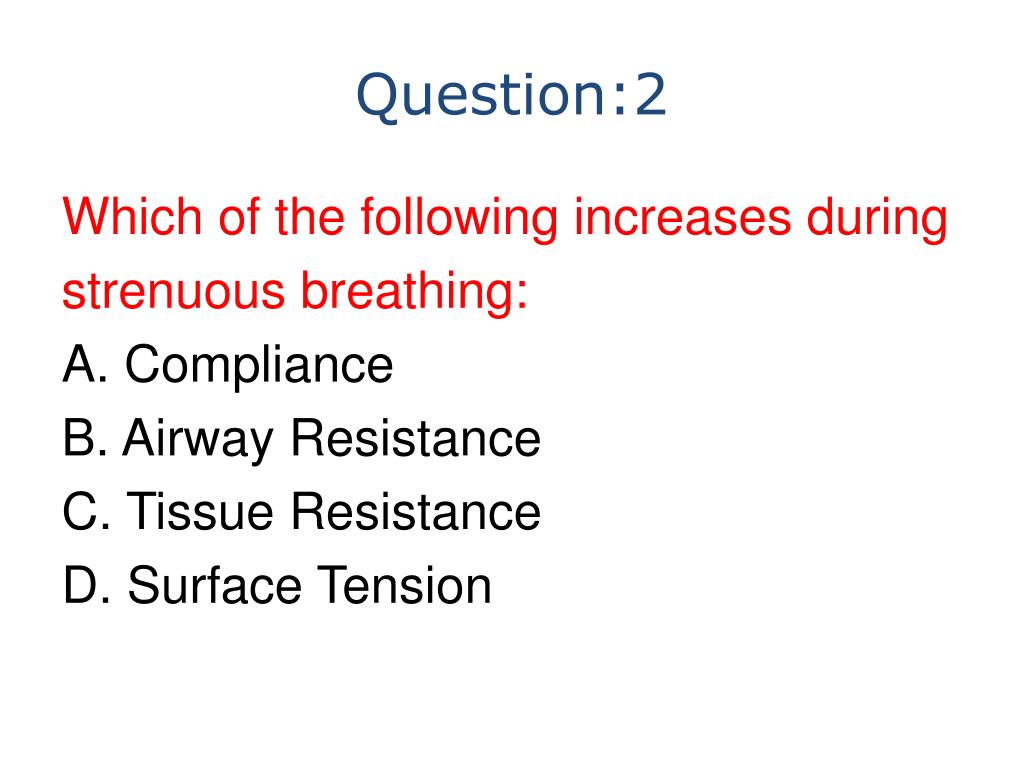 Question:2

Which of the following increases during strenuous breathing:
A. Compliance
B. Airway Resistance
C. Tissue Resistance
D. Surface Tension